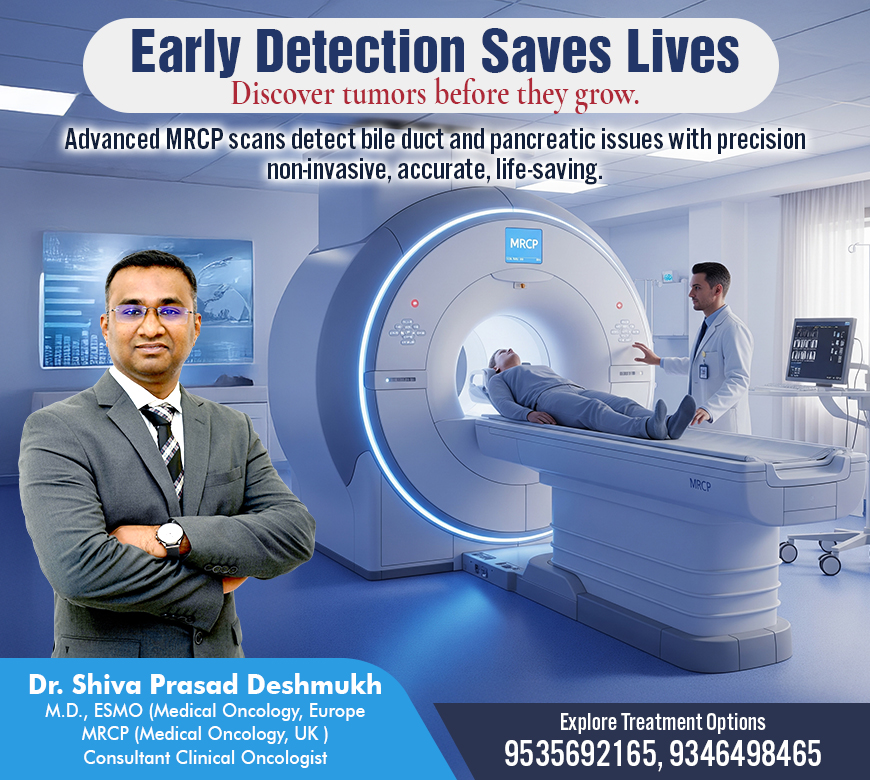 Early Detection Saves Lives
Discover tumors before they grow.

Advanced MRCP scans detect bile duct and pancreatic issues with precision non-invasive, accurate, life-saving.

MRCP

MRCP

Dr. Shiva Prasad Deshmukh
M.D., ESMO (Medical Oncology, Europe
MRCP (Medical Oncology, UK )
Consultant Clinical Oncologist

Explore Treatment Options
9535692165, 9346498465